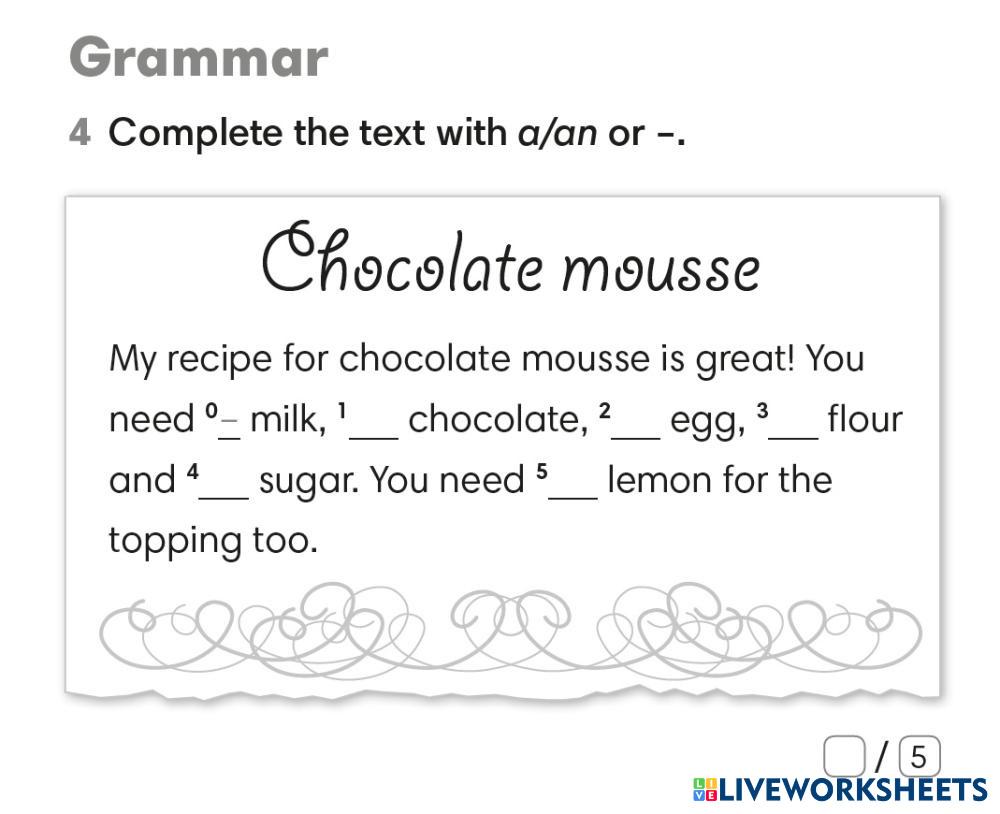 Grammar

4 Complete the text with a/an or –.

Chocolate mousse

My recipe for chocolate mousse is great! You need $^0$– milk, $^1$___ chocolate, $^2$___ egg, $^3$___ flour and $^4$___ sugar. You need $^5$___ lemon for the topping too.

/ 5

LIVEWORKSHEETS